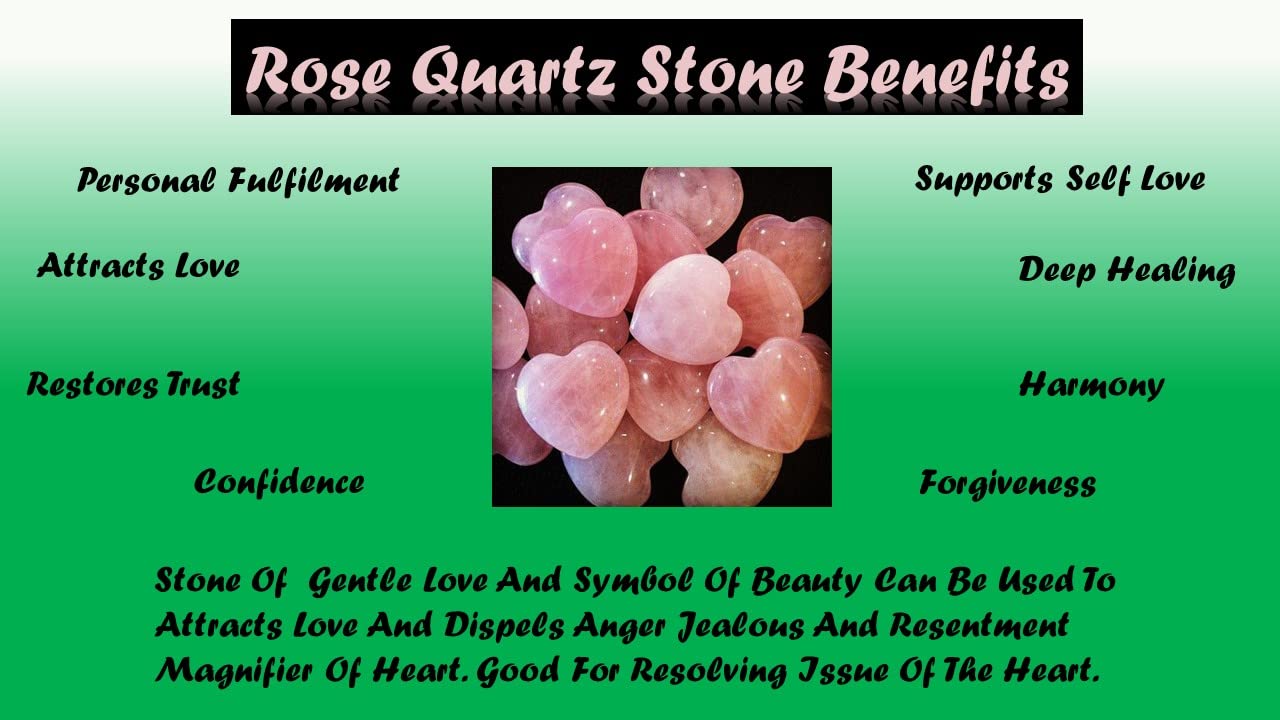 Rose Quartz Stone Benefits

Personal Fulfilment

Attracts Love

Restores Trust

Confidence

Supports Self Love

Deep Healing

Harmony

Forgiveness

Stone Of Gentle Love And Symbol Of Beauty Can Be Used To Attracts Love And Dispels Anger Jealous And Resentment Magnifier Of Heart. Good For Resolving Issue Of The Heart.